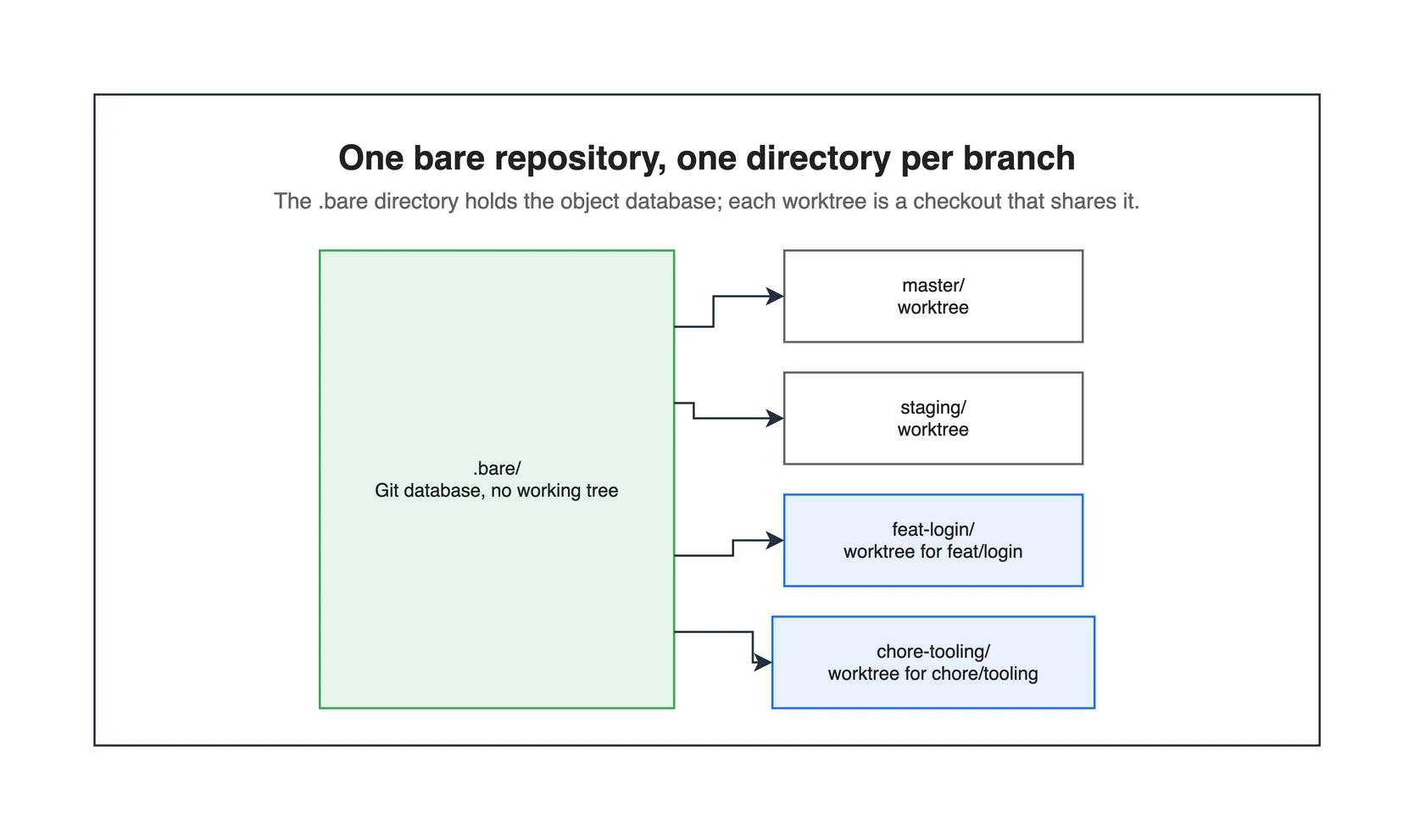 One bare repository, one directory per branch

The .bare directory holds the object database; each worktree is a checkout that shares it.

.bare/
Git database, no working tree

master/
worktree

staging/
worktree

feat-login/
worktree for feat/login

chore-tooling/
worktree for chore/tooling